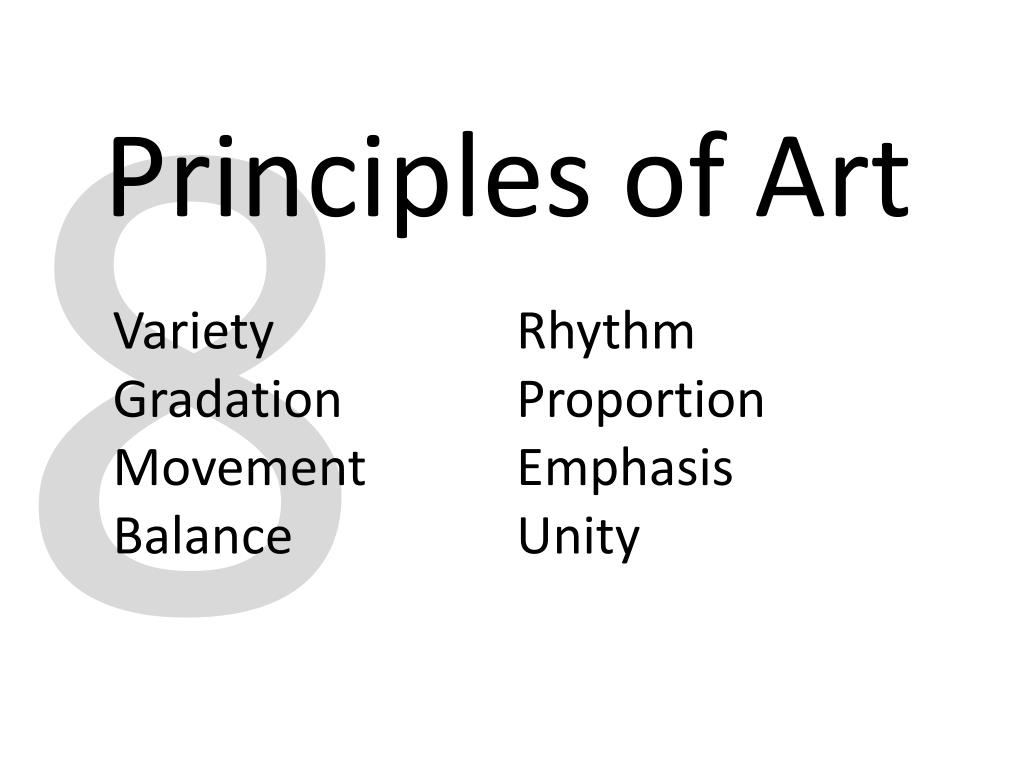 8

Principles of Art

Variety
Gradation
Movement
Balance

Rhythm
Proportion
Emphasis
Unity